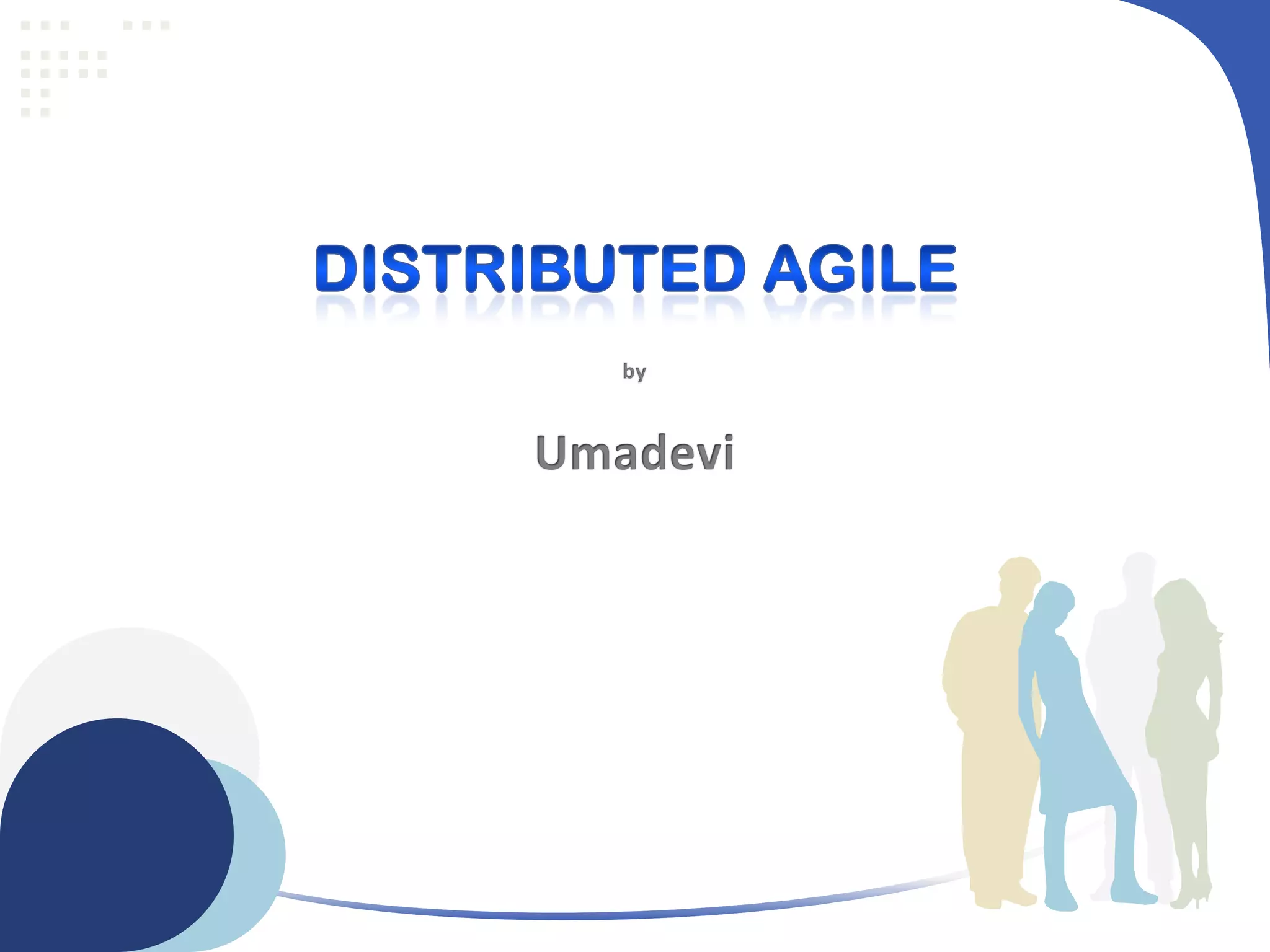 DISTRIBUTED AGILE

by

Umadevi